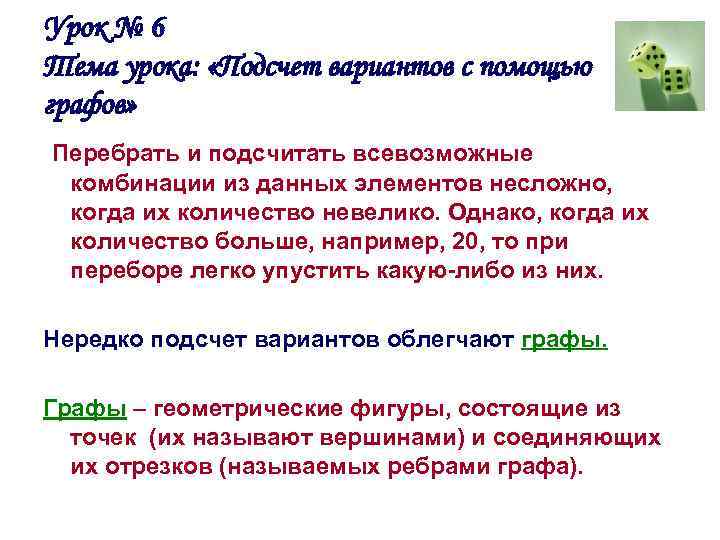 Урок № 6
Тема урока: «Подсчет вариантов с помощью графов»

Перебрать и подсчитать всевозможные комбинации из данных элементов несложно, когда их количество невелико. Однако, когда их количество больше, например, 20, то при переборе легко упустить какую-либо из них.

Нередко подсчет вариантов облегчают графы.

Графы – геометрические фигуры, состоящие из точек (их называют вершинами) и соединяющих их отрезков (называемых ребрами графа).